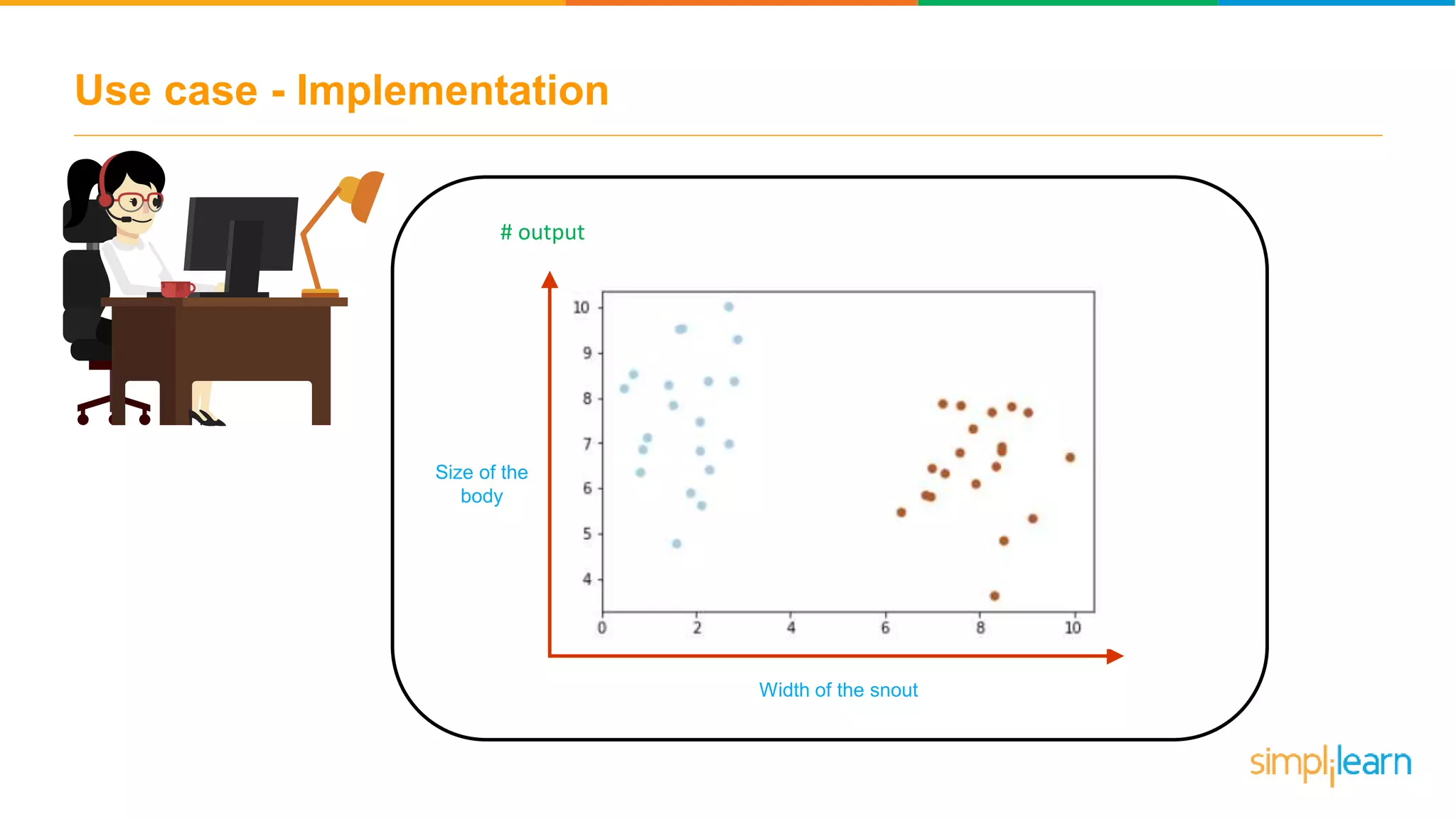 Use case - Implementation

# output

Size of the body

10
9
8
7
6
5
4

0
2
4
6
8
10

Width of the snout

simplilearn